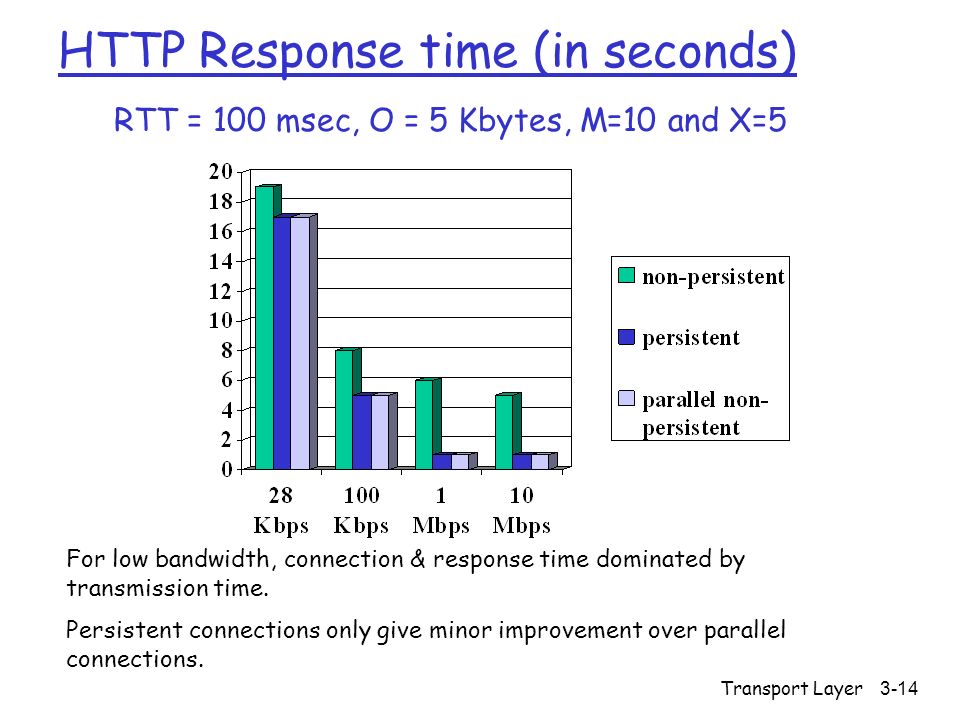 HTTP Response time (in seconds)

RTT = 100 msec, O = 5 Kbytes, M=10 and X=5

20
18
16
14
12
10
8
6
4
2
0

28 Kbps
100 Kbps
1 Mbps
10 Mbps

non-persistent
persistent
parallel non-persistent

For low bandwidth, connection & response time dominated by transmission time.

Persistent connections only give minor improvement over parallel connections.

Transport Layer 3-14